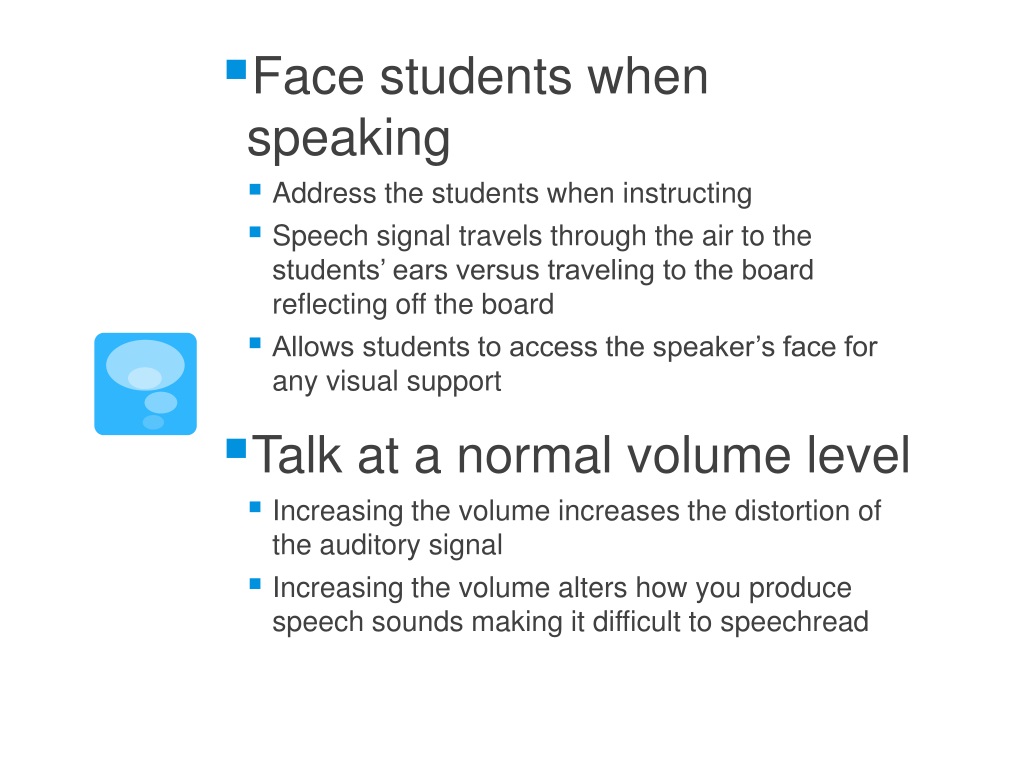 Face students when speaking

Address the students when instructing

Speech signal travels through the air to the students’ ears versus traveling to the board reflecting off the board

Allows students to access the speaker’s face for any visual support

Talk at a normal volume level

Increasing the volume increases the distortion of the auditory signal

Increasing the volume alters how you produce speech sounds making it difficult to speechread